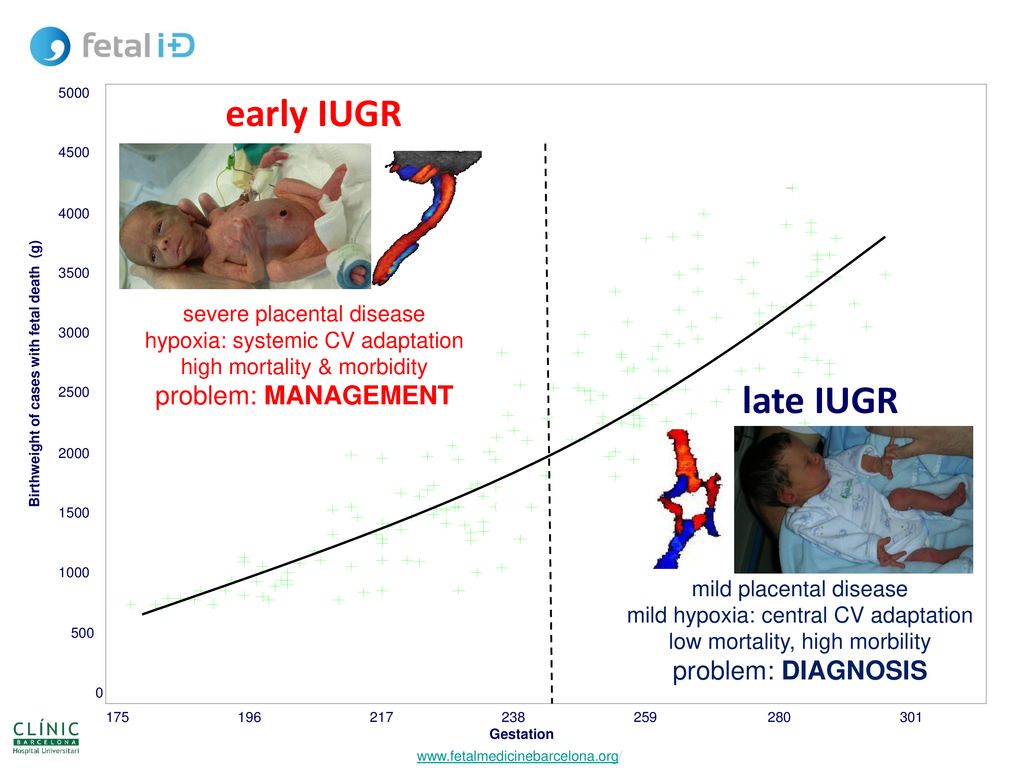 fetal i+D

early IUGR

severe placental disease
hypoxia: systemic CV adaptation
high mortality & morbidity
problem: MANAGEMENT

late IUGR

mild placental disease
mild hypoxia: central CV adaptation
low mortality, high morbility
problem: DIAGNOSIS

Birthweight of cases with fetal death (g)

5000
4500
4000
3500
3000
2500
2000
1500
1000
500
0

175 196 217 238 259 280 301
Gestation

CLÍNIC BARCELONA Hospital Universitari

www.fetalmedicinebarcelona.org/